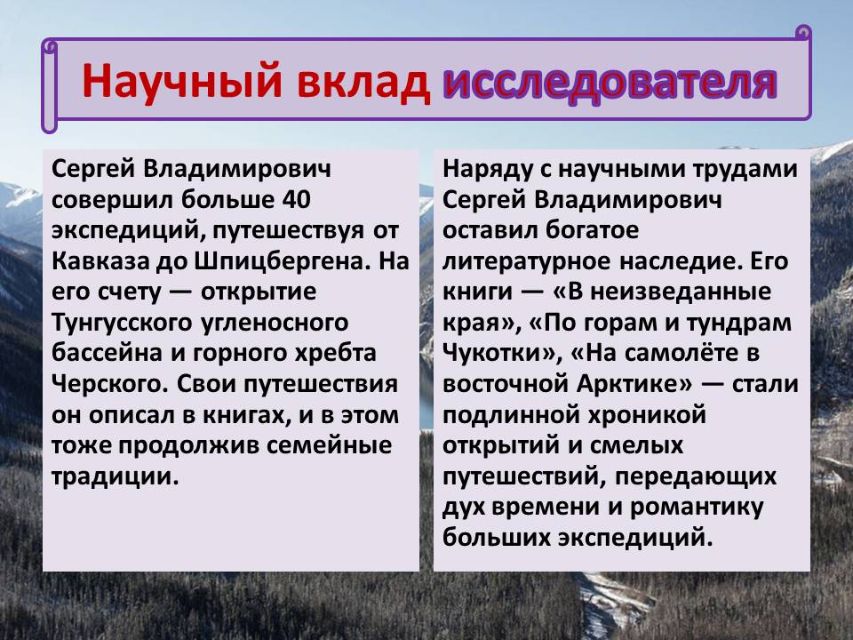 Научный вклад исследователя

Сергей Владимирович совершил больше 40 экспедиций, путешествуя от Кавказа до Шпицбергена. На его счету — открытие Тунгусского угленосного бассейна и горного хребта Черского. Свои путешествия он описал в книгах, и в этом тоже продолжив семейные традиции.

Наряду с научными трудами Сергей Владимирович оставил богатое литературное наследие. Его книги — «В неизведанные края», «По горам и тундрам Чукотки», «На самолёте в восточной Арктике» — стали подлинной хроникой открытий и смелых путешествий, передающих дух времени и романтику больших экспедиций.